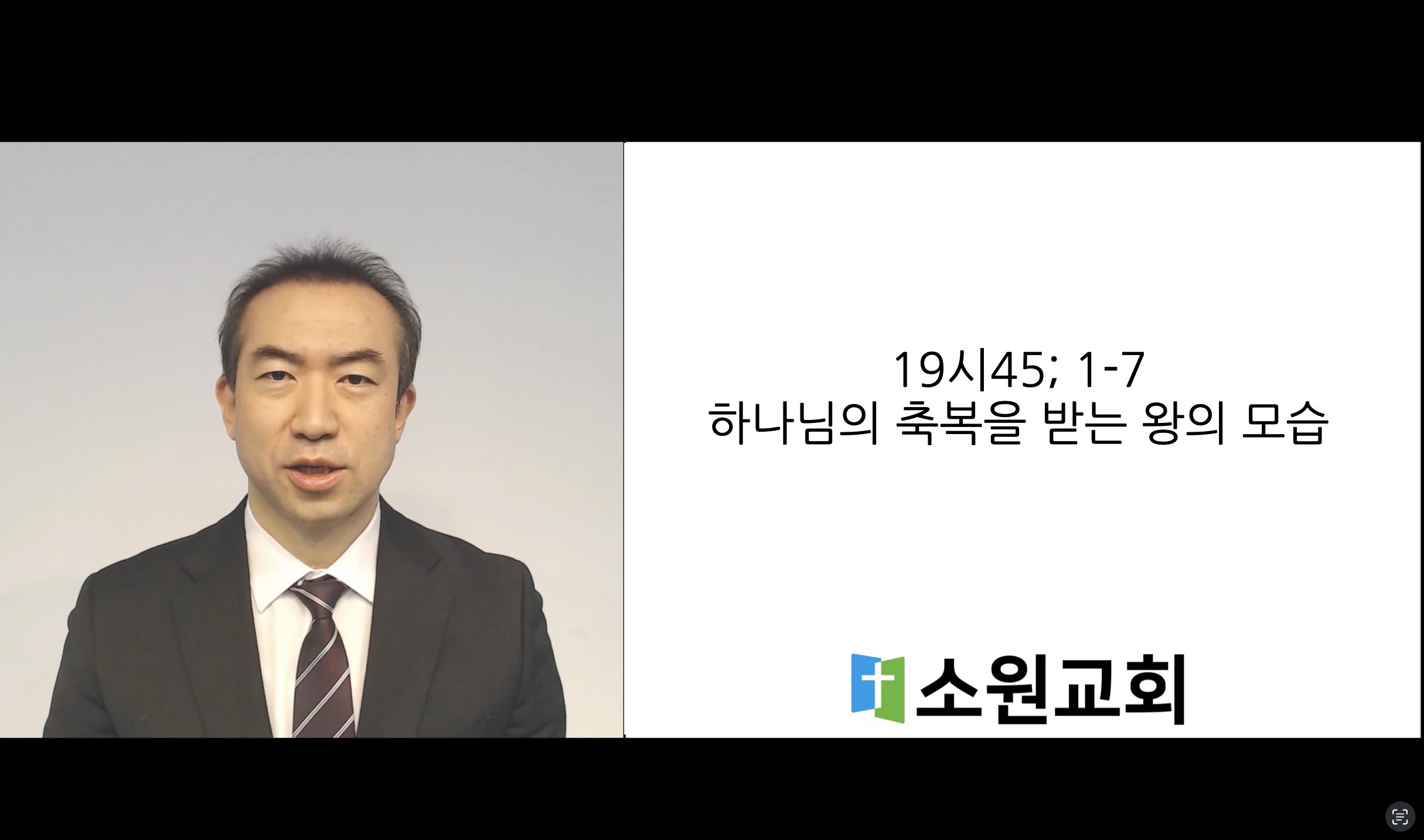 19시45; 1-7
하나님의 축복을 받는 왕의 모습

소원교회